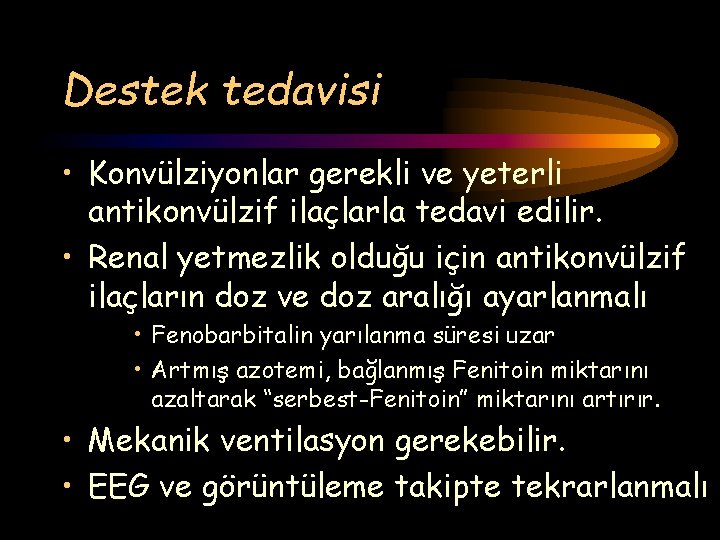 Destek tedavisi

• Konvülziyonlar gerekli ve yeterli antikonvülzif ilaçlarla tedavi edilir.

• Renal yetmezlik olduğu için antikonvülzif ilaçların doz ve doz aralığı ayarlanmalı

• Fenobarbitalin yarılanma süresi uzar

• Artmış azotemi, bağlanmış Fenitoin miktarını azaltarak “serbest-Fenitoin” miktarını artırır.

• Mekanik ventilasyon gerekebilir.

• EEG ve görüntüleme takipte tekrarlanmalı